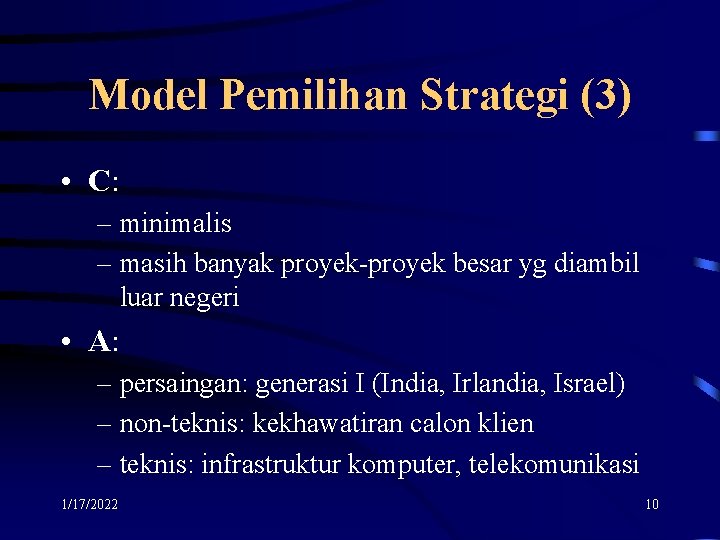 Model Pemilihan Strategi (3)

• C:
– minimalis
– masih banyak proyek-proyek besar yg diambil luar negeri

• A:
– persaingan: generasi I (India, Irlandia, Israel)
– non-teknis: kekhawatiran calon klien
– teknis: infrastruktur komputer, telekomunikasi

1/17/2022

10